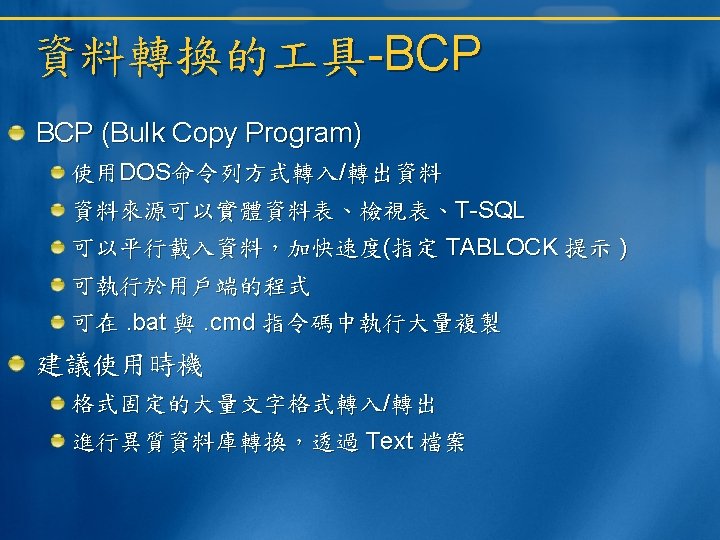 資料轉換的工具-BCP

BCP (Bulk Copy Program)

使用DOS命令列方式轉入/轉出資料

資料來源可以實體資料表、檢視表、T-SQL

可以平行載入資料，加快速度(指定 TABLOCK 提示 )

可執行於用戶端的程式

可在 .bat 與 .cmd 指令碼中執行大量複製

建議使用時機

格式固定的大量文字格式轉入/轉出

進行異質資料庫轉換，透過 Text 檔案